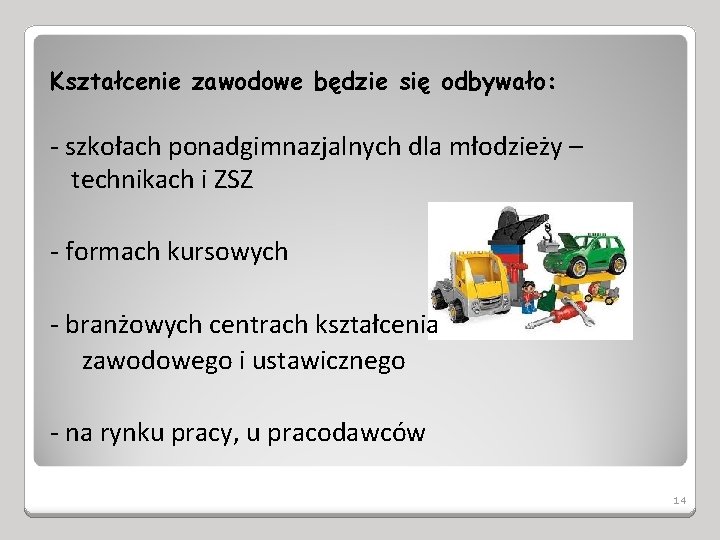 Kształcenie zawodowe będzie się odbywało:

- szkołach ponadgimnazjalnych dla młodzieży – technikach i ZSZ

- formach kursowych

- branżowych centrach kształcenia zawodowego i ustawicznego

- na rynku pracy, u pracodawców

14